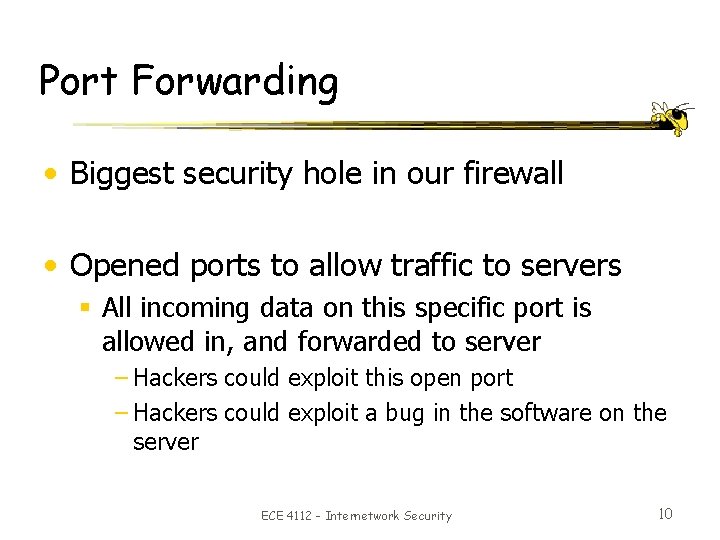 Port Forwarding

• Biggest security hole in our firewall

• Opened ports to allow traffic to servers
  ▪ All incoming data on this specific port is allowed in, and forwarded to server
    – Hackers could exploit this open port
    – Hackers could exploit a bug in the software on the server

ECE 4112 - Internetwork Security

10